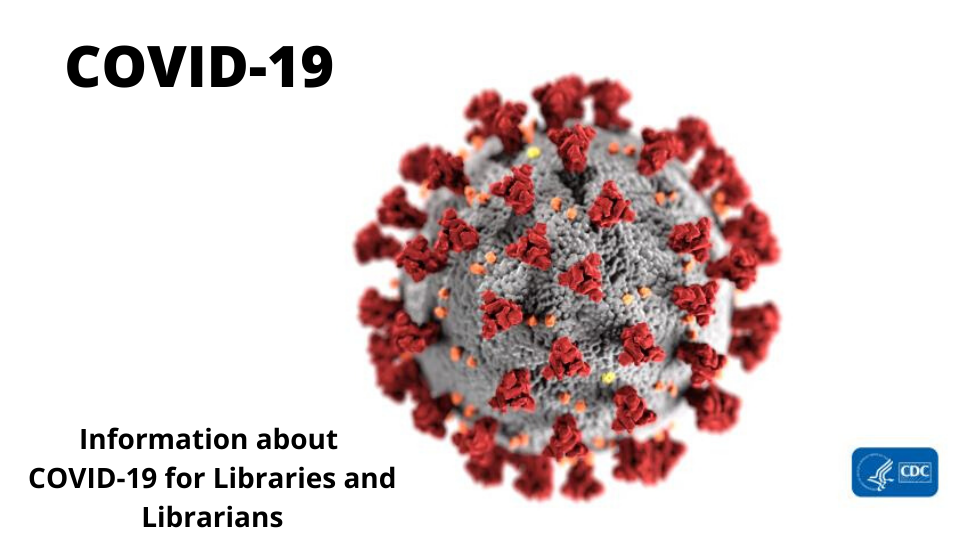 COVID-19

Information about COVID-19 for Libraries and Librarians

CDC